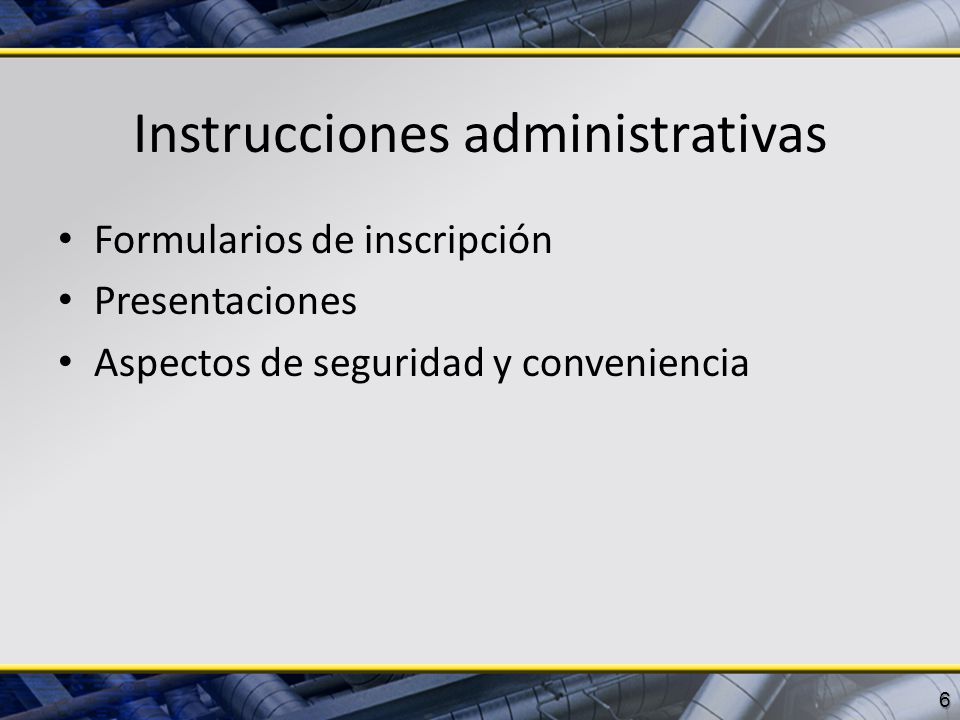 Instrucciones administrativas

• Formularios de inscripción
• Presentaciones
• Aspectos de seguridad y conveniencia

6